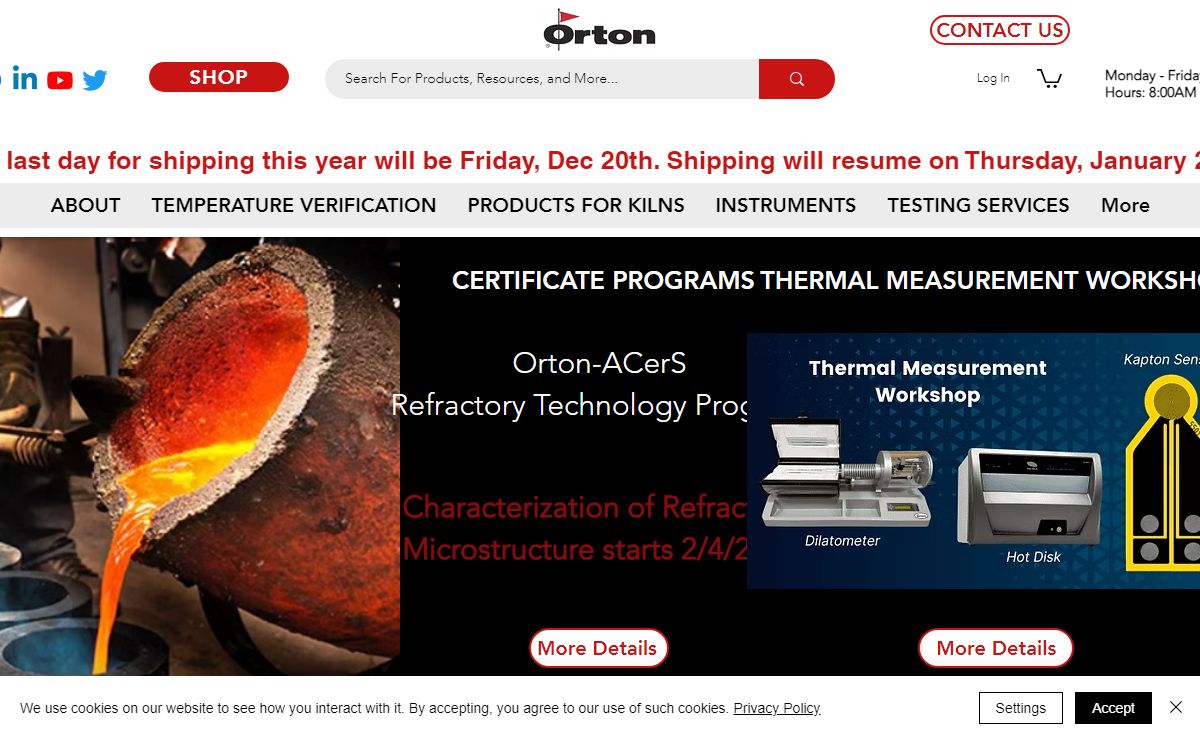 Orton

CONTACT US

SHOP

Search For Products, Resources, and More...

Log In

Monday - Frida
Hours: 8:00AM

last day for shipping this year will be Friday, Dec 20th. Shipping will resume on Thursday, January 2

ABOUT TEMPERATURE VERIFICATION PRODUCTS FOR KILNS INSTRUMENTS TESTING SERVICES More

CERTIFICATE PROGRAMS THERMAL MEASUREMENT WORKSHO

Orton-ACerS
Refractory Technology Prog

Characterization of Refrac
Microstructure starts 2/4/2

Thermal Measurement Workshop

Kapton Sens

Dilatometer

Hot Disk

More Details

More Details

We use cookies on our website to see how you interact with it. By accepting, you agree to our use of such cookies. Privacy Policy

Settings

Accept